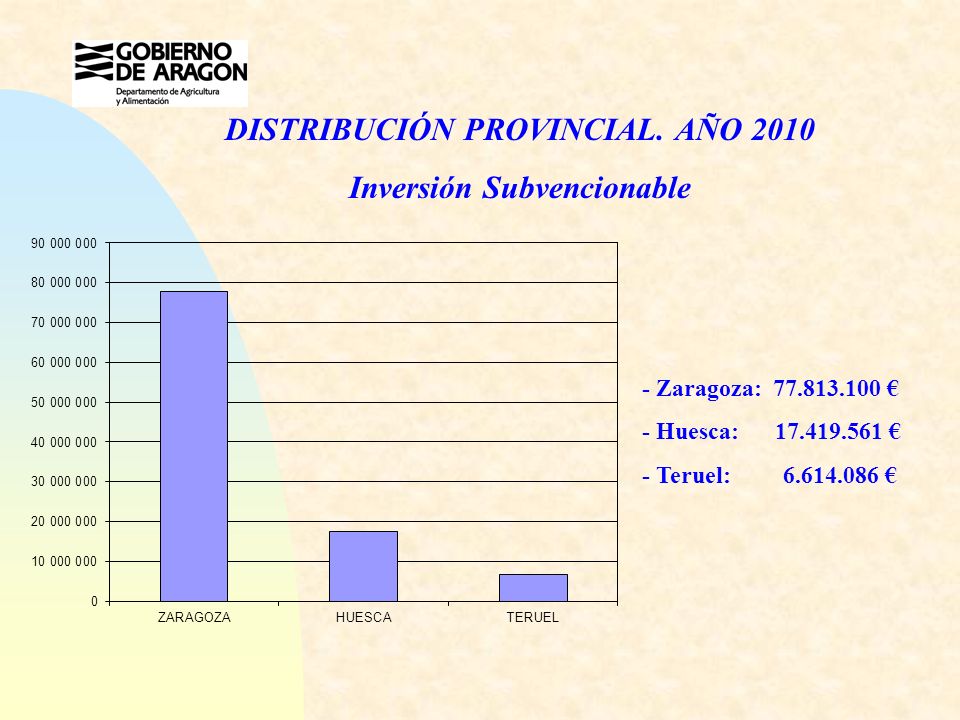 GOBIERNO DE ARAGON
Departamento de Agricultura y Alimentación

DISTRIBUCIÓN PROVINCIAL. AÑO 2010

Inversión Subvencionable

90 000 000
80 000 000
70 000 000
60 000 000
50 000 000
40 000 000
30 000 000
20 000 000
10 000 000
0

ZARAGOZA HUESCA TERUEL

- Zaragoza: 77.813.100 €
- Huesca: 17.419.561 €
- Teruel: 6.614.086 €